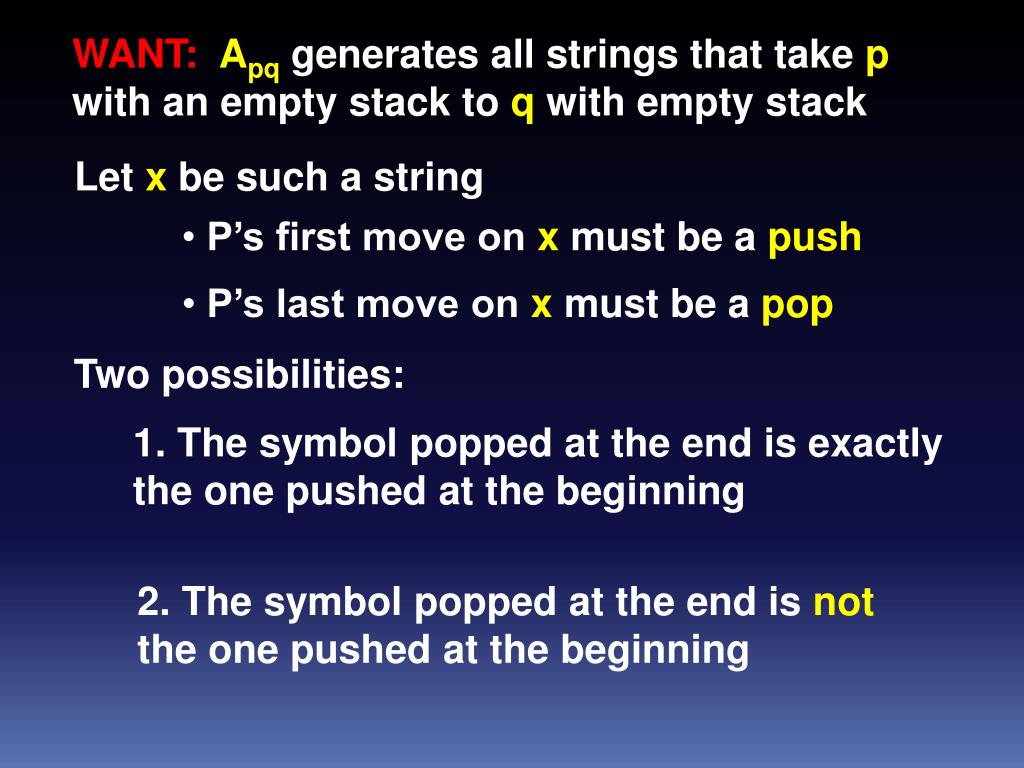 WANT: $A_{pq}$ generates all strings that take p with an empty stack to q with empty stack

Let x be such a string

• P's first move on x must be a push

• P's last move on x must be a pop

Two possibilities:

1. The symbol popped at the end is exactly the one pushed at the beginning

2. The symbol popped at the end is not the one pushed at the beginning